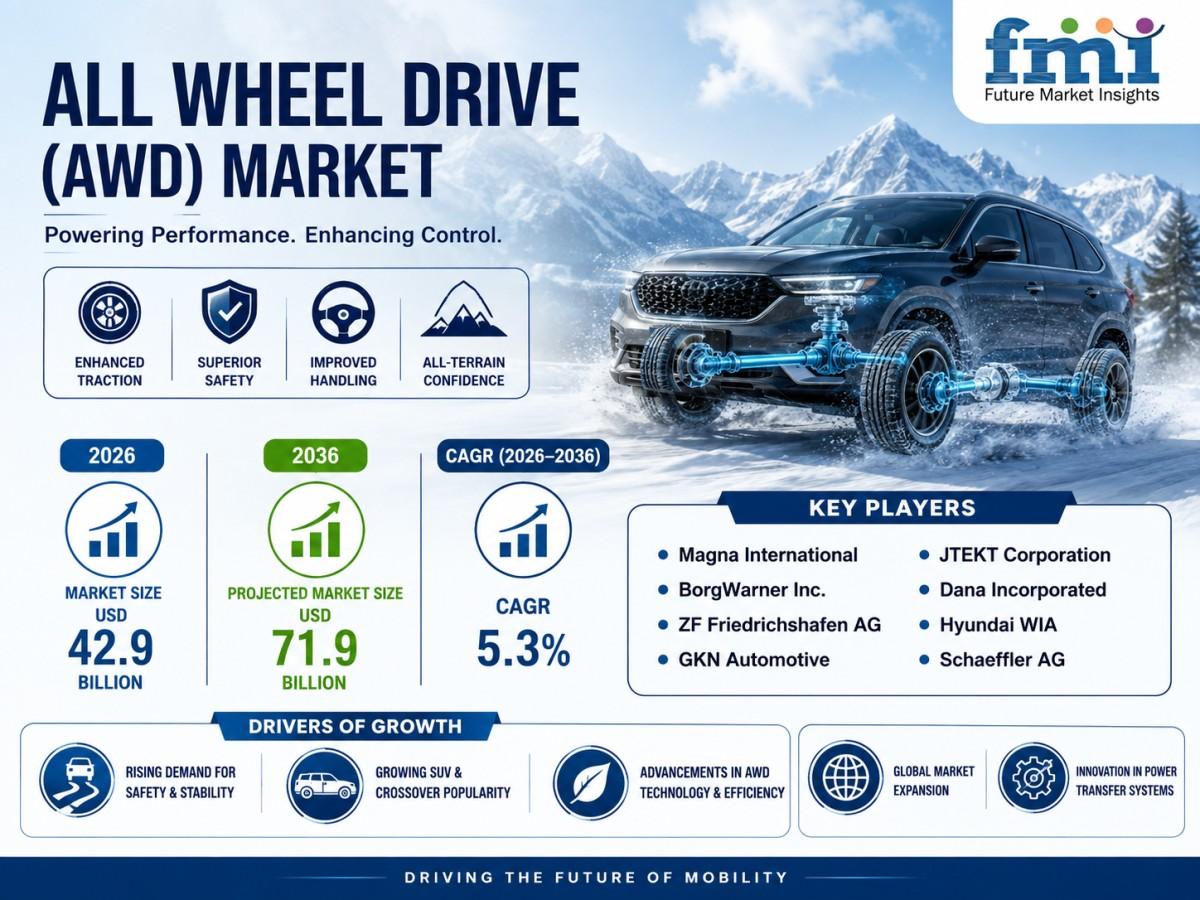 fmi
Future Market Insights

ALL WHEEL DRIVE (AWD) MARKET

Powering Performance. Enhancing Control.

ENHANCED TRACTION
SUPERIOR SAFETY
IMPROVED HANDLING
ALL-TERRAIN CONFIDENCE

2026
MARKET SIZE USD
42.9
BILLION

2036
PROJECTED MARKET SIZE USD
71.9
BILLION

CAGR (2026–2036)
CAGR
5.3%

KEY PLAYERS
Magna International
BorgWarner Inc.
ZF Friedrichshafen AG
GKN Automotive
JTEKT Corporation
Dana Incorporated
Hyundai WIA
Schaeffler AG

DRIVERS OF GROWTH
RISING DEMAND FOR SAFETY & STABILITY
GROWING SUV & CROSSOVER POPULARITY
ADVANCEMENTS IN AWD TECHNOLOGY & EFFICIENCY
GLOBAL MARKET EXPANSION
INNOVATION IN POWER TRANSFER SYSTEMS

DRIVING THE FUTURE OF MOBILITY